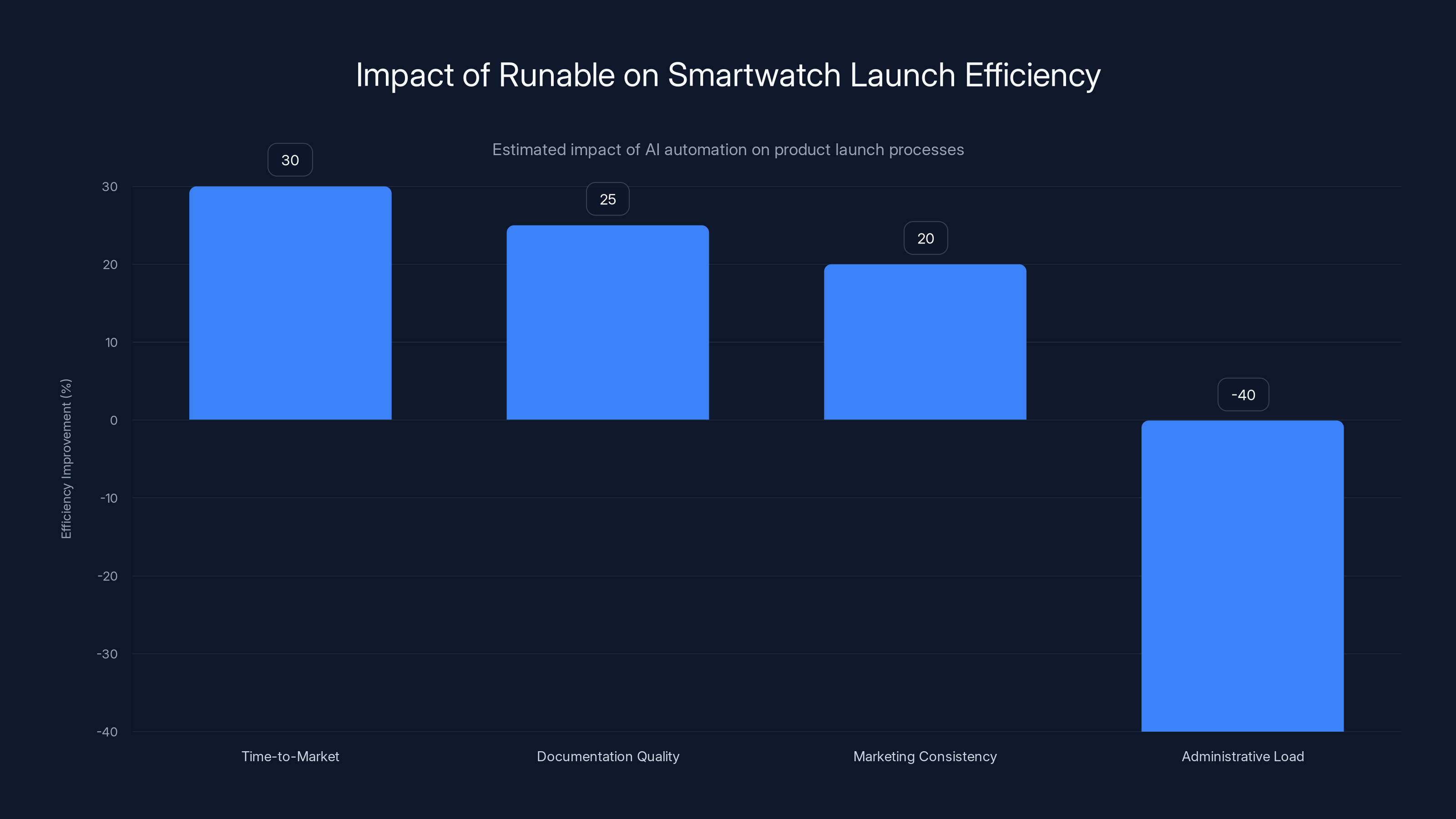 Impact of Runable on Smartwatch Launch Efficiency

Estimated impact of AI automation on product launch processes

Efficiency Improvement (%)

30
20
10
0
-10
-20
-30
-40

30
25
20
-40

Time-to-Market
Documentation Quality
Marketing Consistency
Administrative Load